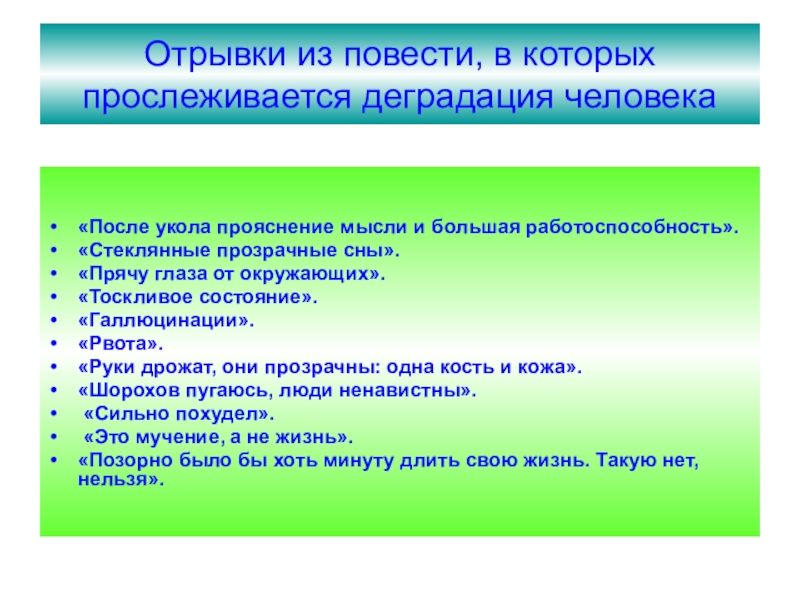 Отрывки из повести, в которых прослеживается деградация человека

• «После укола прояснение мысли и большая работоспособность».
• «Стеклянные прозрачные сны».
• «Прячу глаза от окружающих».
• «Тоскливое состояние».
• «Галлюцинации».
• «Рвота».
• «Руки дрожат, они прозрачны: одна кость и кожа».
• «Шорохов пугаюсь, люди ненавистны».
• «Сильно похудел».
• «Это мучение, а не жизнь».
• «Позорно было бы хоть минуту длить свою жизнь. Такую нет, нельзя».